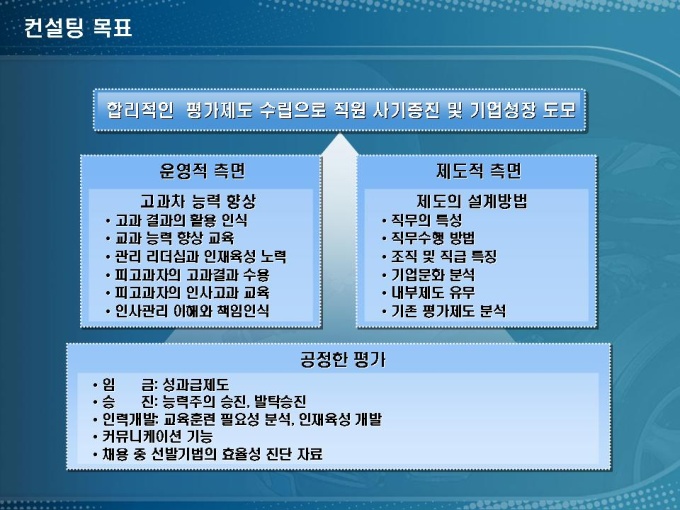 컨설팅 목표

합리적인 평가제도 수립으로 직원 사기증진 및 기업성장 도모

운영적 측면

고과차 능력 향상
• 고과 결과의 활용 인식
• 교과 능력 향상 교육
• 관리 리더십과 인재육성 노력
• 피고과자의 고과결과 수용
• 피고과자의 인사고과 교육
• 인사관리 이해와 책임인식

제도적 측면

제도의 설계방법
• 직무의 특성
• 직무수행 방법
• 조직 및 직급 특징
• 기업문화 분석
• 내부제도 유무
• 기존 평가제도 분석

공정한 평가

• 임 금: 성과급제도
• 승 진: 능력주의 승진, 발탁승진
• 인력개발: 교육훈련 필요성 분석, 인재육성 개발
• 커뮤니케이션 기능
• 채용 중 선발기법의 효율성 진단 자료